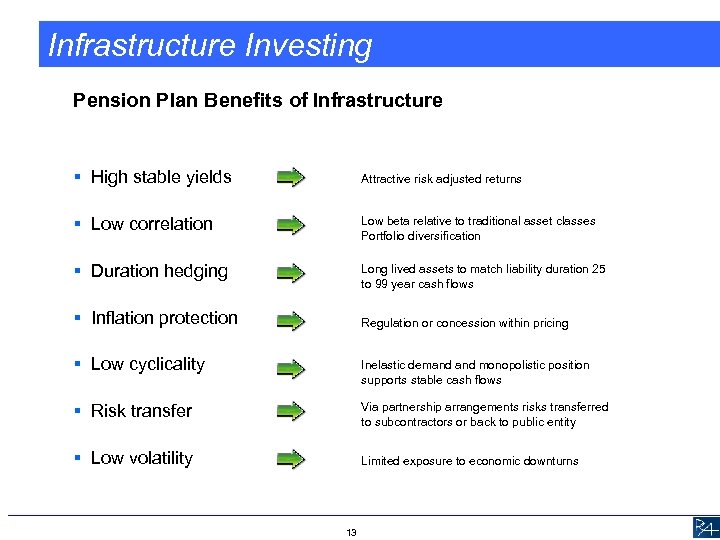 Infrastructure Investing

Pension Plan Benefits of Infrastructure

▪ High stable yields
Attractive risk adjusted returns

▪ Low correlation
Low beta relative to traditional asset classes
Portfolio diversification

▪ Duration hedging
Long lived assets to match liability duration 25 to 99 year cash flows

▪ Inflation protection
Regulation or concession within pricing

▪ Low cyclicality
Inelastic demand and monopolistic position supports stable cash flows

▪ Risk transfer
Via partnership arrangements risks transferred to subcontractors or back to public entity

▪ Low volatility
Limited exposure to economic downturns

13